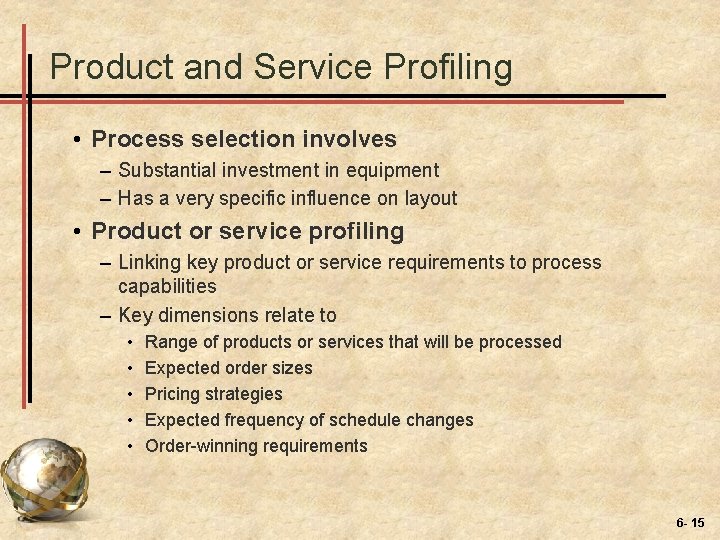 Product and Service Profiling

• Process selection involves
– Substantial investment in equipment
– Has a very specific influence on layout

• Product or service profiling
– Linking key product or service requirements to process capabilities
– Key dimensions relate to
• Range of products or services that will be processed
• Expected order sizes
• Pricing strategies
• Expected frequency of schedule changes
• Order-winning requirements

6- 15